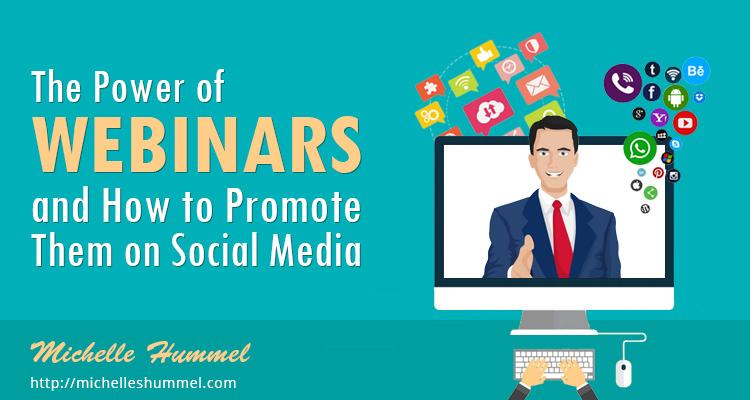 The Power of
WEBINARS
and How to Promote Them on Social Media

Michelle Hummel
http://michelleshummel.com